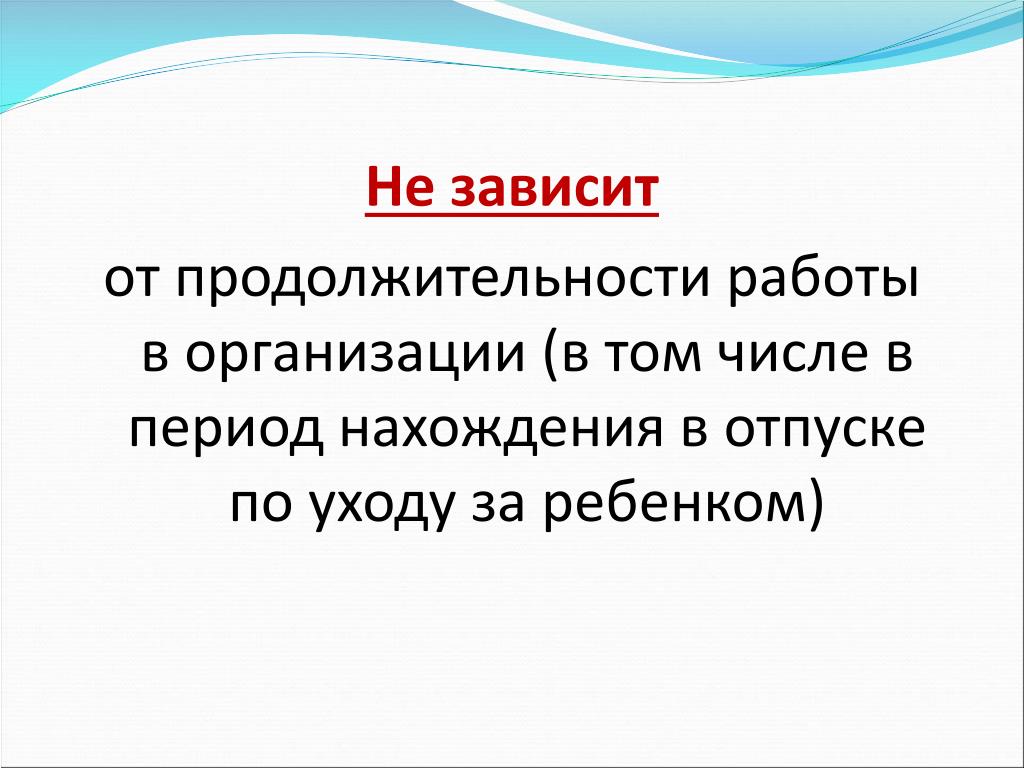 Не зависит

от продолжительности работы в организации (в том числе в период нахождения в отпуске по уходу за ребенком)